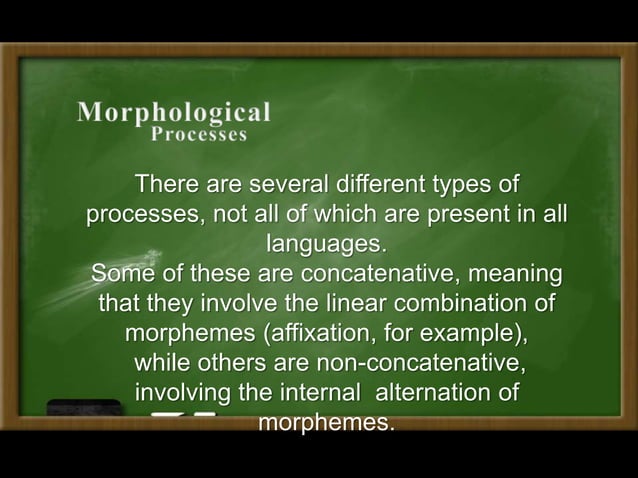 Morphological
Processes

There are several different types of processes, not all of which are present in all languages.
Some of these are concatenative, meaning that they involve the linear combination of morphemes (affixation, for example), while others are non-concatenative, involving the internal alternation of morphemes.